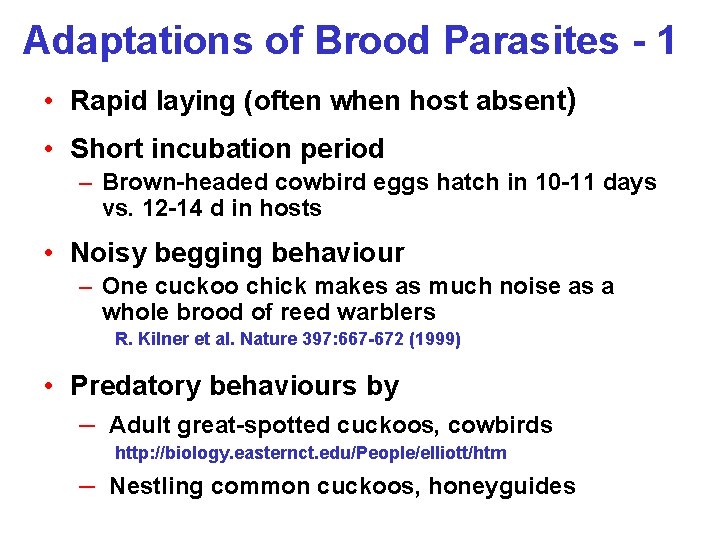 Adaptations of Brood Parasites - 1

• Rapid laying (often when host absent)

• Short incubation period

– Brown-headed cowbird eggs hatch in 10-11 days vs. 12-14 d in hosts

• Noisy begging behaviour

– One cuckoo chick makes as much noise as a whole brood of reed warblers

R. Kilner et al. Nature 397:667-672 (1999)

• Predatory behaviours by

– Adult great-spotted cuckoos, cowbirds

http://biology.easternct.edu/People/elliott/htm

– Nestling common cuckoos, honeyguides